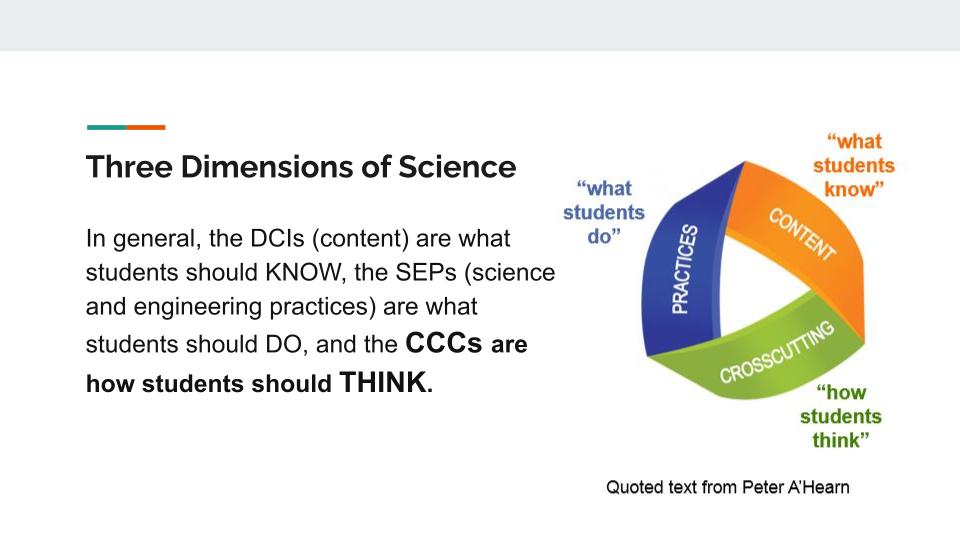 Three Dimensions of Science

In general, the DCIs (content) are what students should KNOW, the SEPs (science and engineering practices) are what students should DO, and the CCCs are how students should THINK.

"what students do"

"what students know"

PRACTICES

CONTENT

CROSSCUTTING

"how students think"

Quoted text from Peter A'Hearn